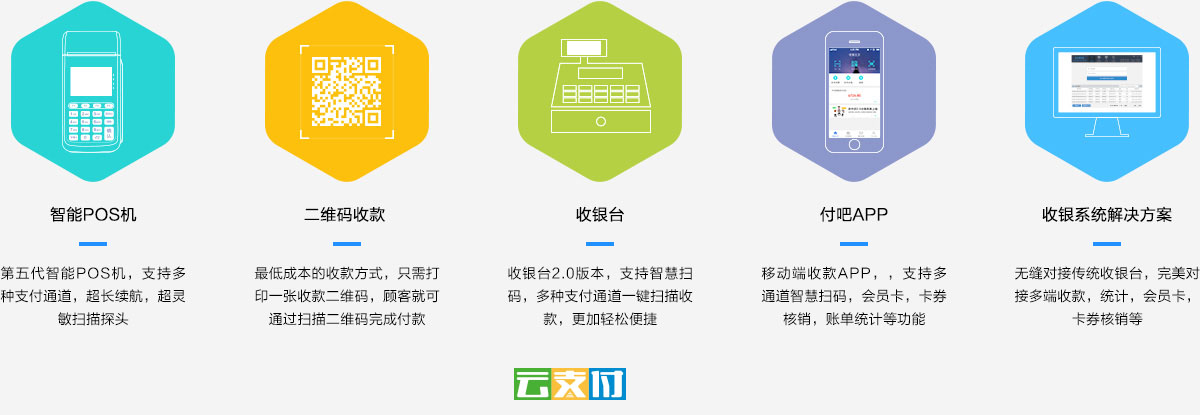 智能POS机

第五代智能POS机，支持多种支付通道，超长续航，超灵敏扫描探头

二维码收款

最低成本的收款方式，只需打印一张收款二维码，顾客就可通过扫描二维码完成付款

收银台

收银台2.0版本，支持智慧扫码，多种支付通道一键扫描收款，更加轻松便捷

付吧APP

移动端收款APP，，支持多通道智慧扫码，会员卡，卡券核销，账单统计等功能

收银系统解决方案

无缝对接传统收银台，完美对接多端收款，统计，会员卡，卡券核销等

云支付